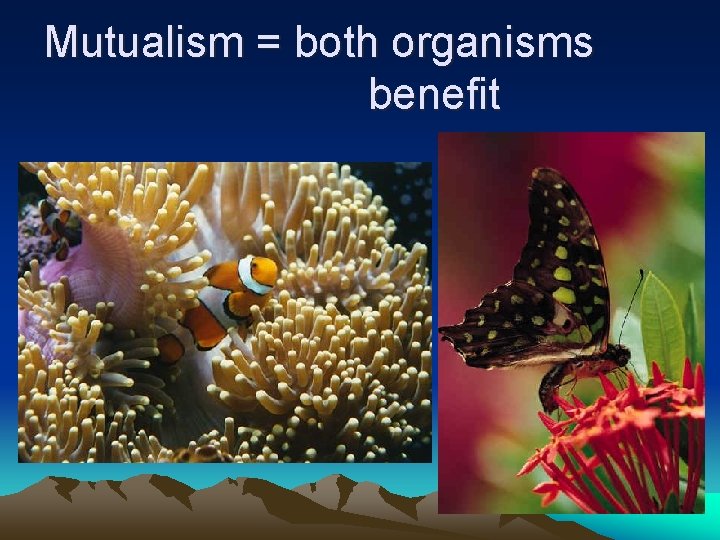 Mutualism = both organisms benefit